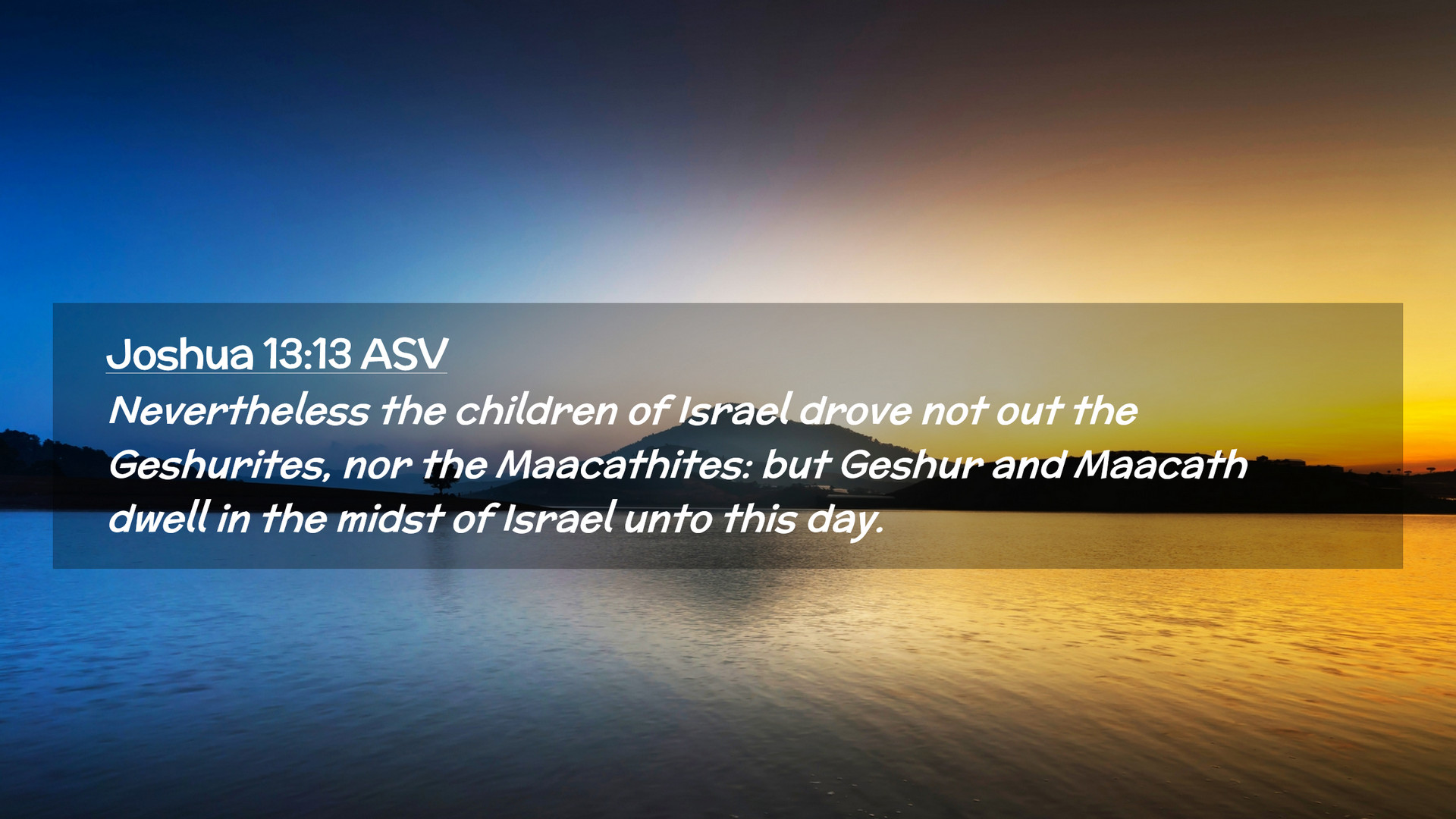 Joshua 13:13 ASV
Nevertheless the children of Israel drove not out the Geshurites, nor the Maacathites: but Geshur and Maacath dwell in the midst of Israel unto this day.